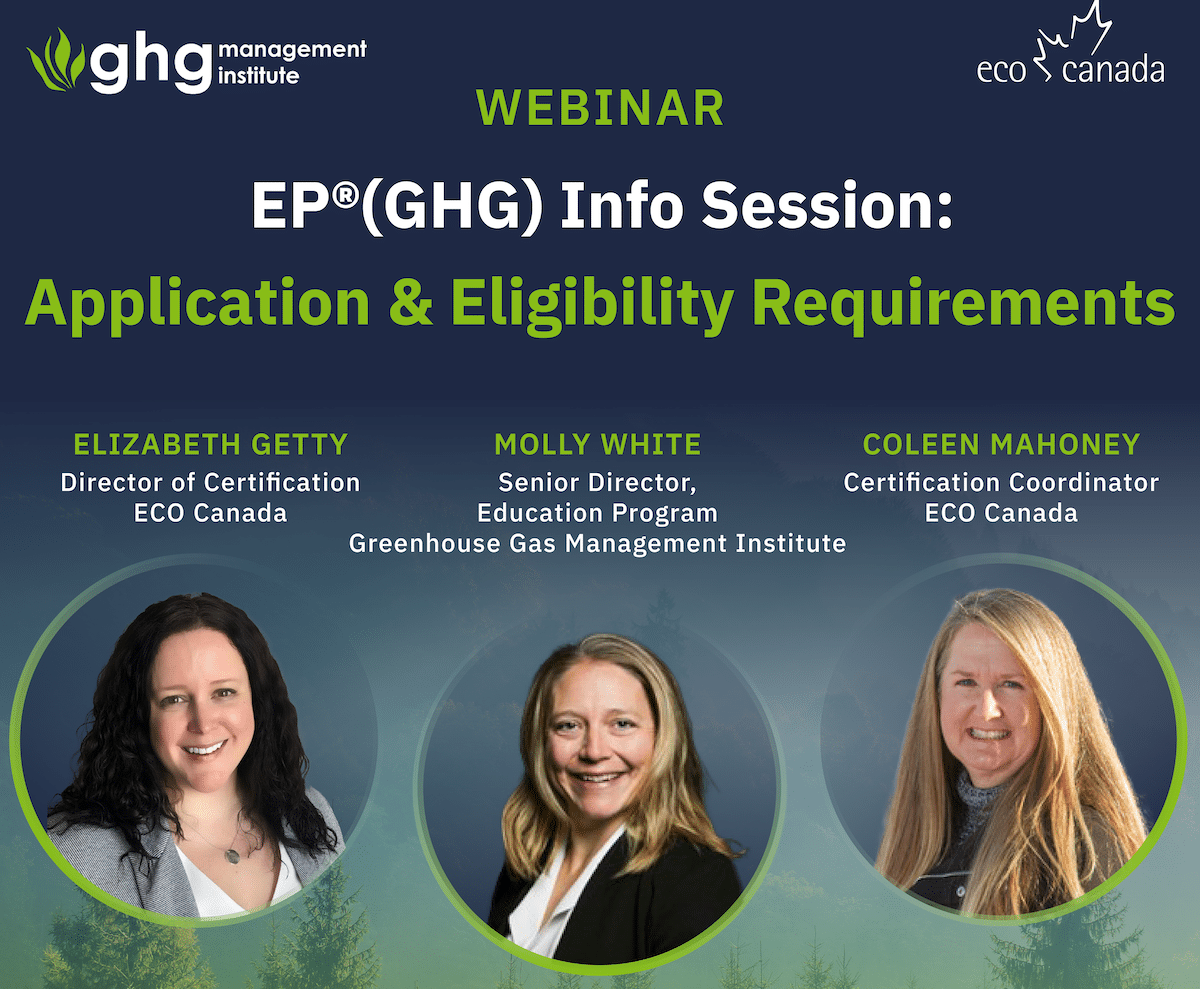 ghg management institute

eco canada

WEBINAR

EP®(GHG) Info Session:

Application & Eligibility Requirements

ELIZABETH GETTY
Director of Certification
ECO Canada

MOLLY WHITE
Senior Director,
Education Program
Greenhouse Gas Management Institute

COLEEN MAHONEY
Certification Coordinator
ECO Canada